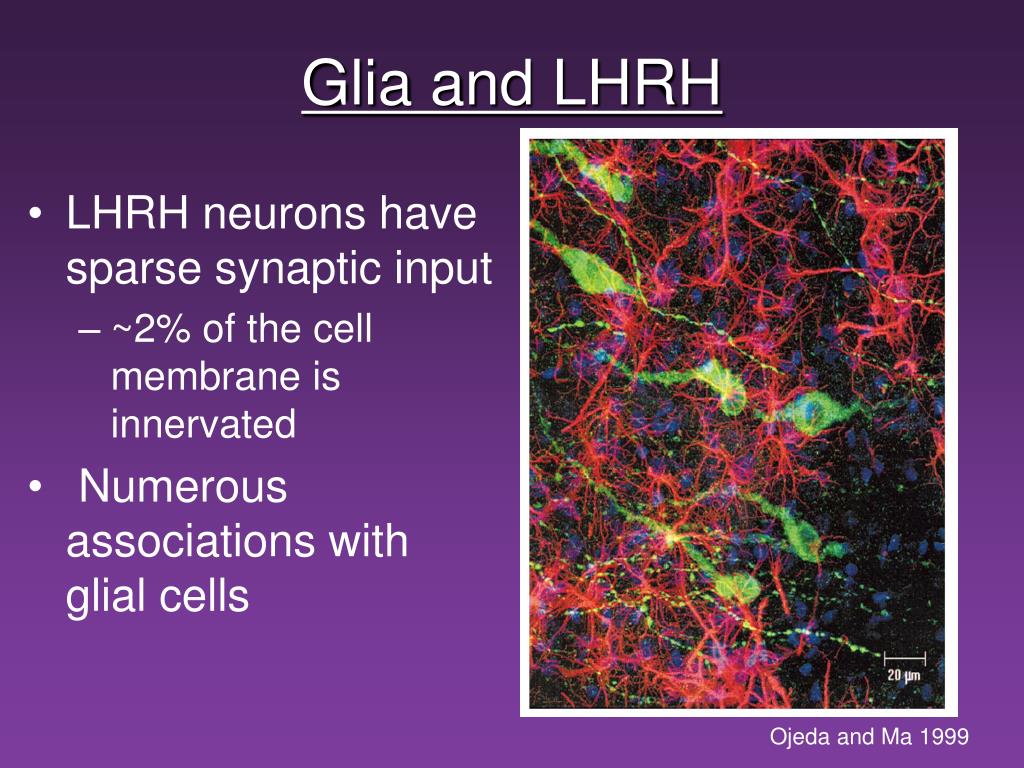 Glia and LHRH

• LHRH neurons have sparse synaptic input
– ~2% of the cell membrane is innervated
• Numerous associations with glial cells

20 μm

Ojeda and Ma 1999